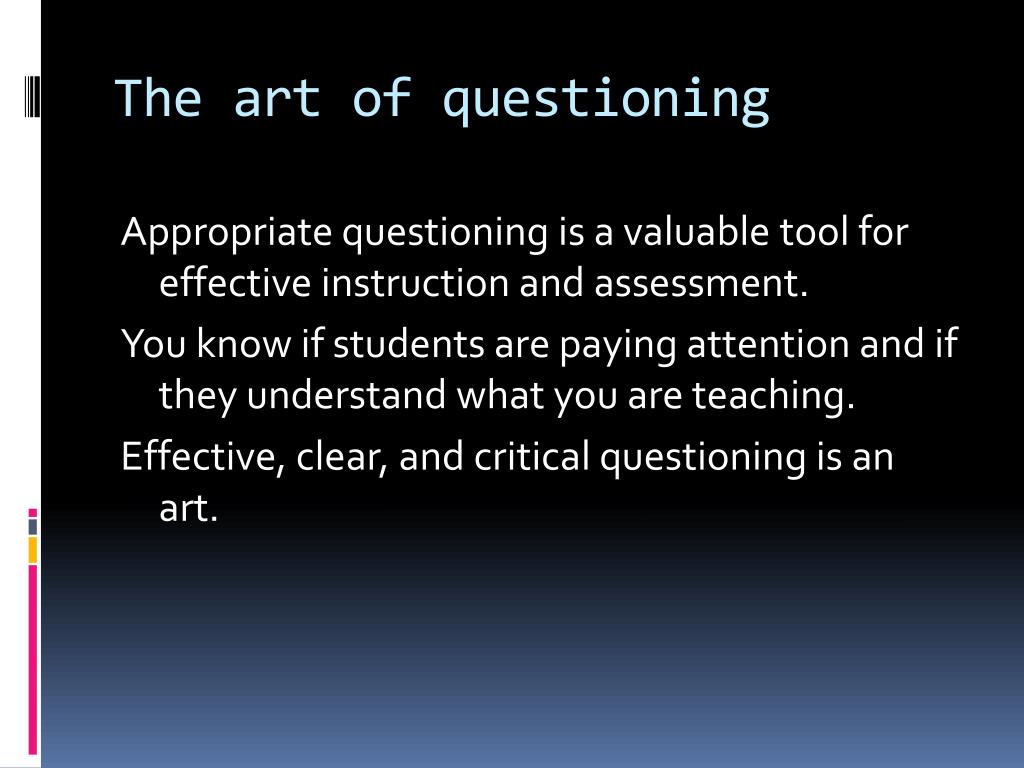 The art of questioning

Appropriate questioning is a valuable tool for effective instruction and assessment.

You know if students are paying attention and if they understand what you are teaching.

Effective, clear, and critical questioning is an art.